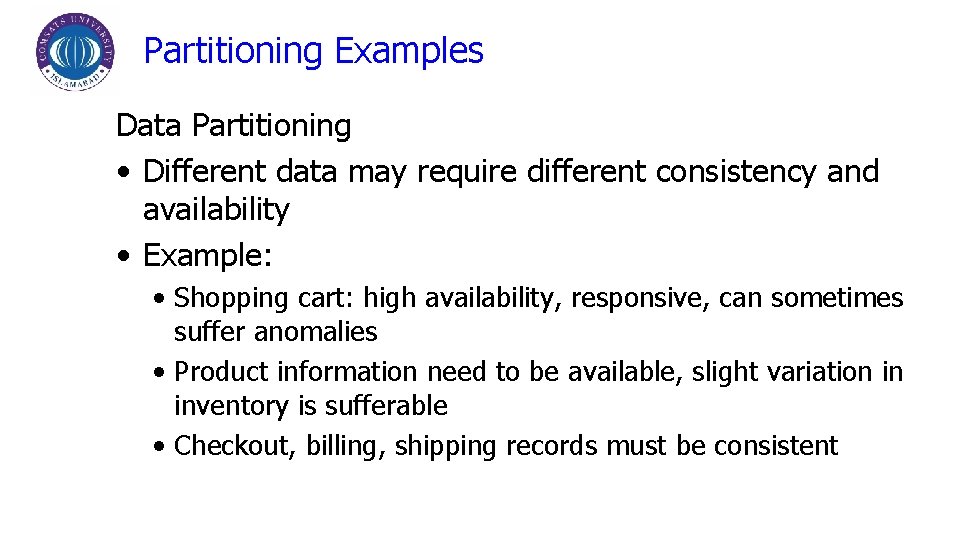 COMSATS UNIVERSITY ISLAMABAD

Partitioning Examples

Data Partitioning

• Different data may require different consistency and availability

• Example:

• Shopping cart: high availability, responsive, can sometimes suffer anomalies

• Product information need to be available, slight variation in inventory is sufferable

• Checkout, billing, shipping records must be consistent